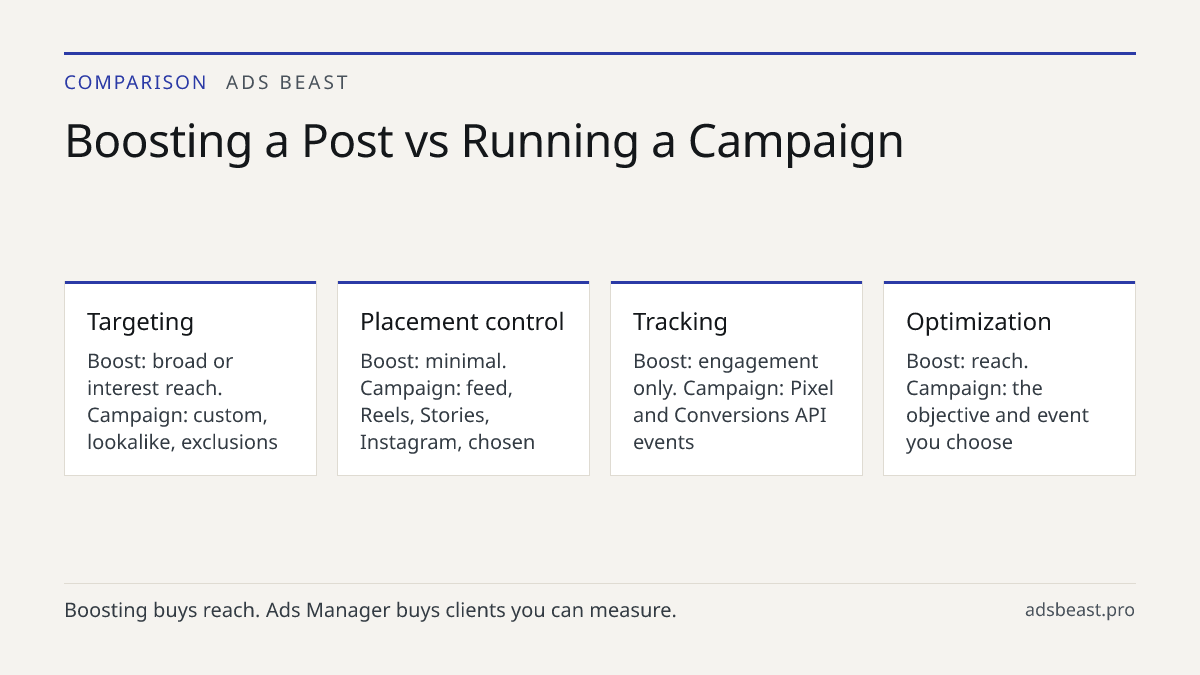 COMPARISON ADS BEAST

Boosting a Post vs Running a Campaign

Targeting

Boost: broad or interest reach. Campaign: custom, lookalike, exclusions

Placement control

Boost: minimal. Campaign: feed, Reels, Stories, Instagram, chosen

Tracking

Boost: engagement only. Campaign: Pixel and Conversions API events

Optimization

Boost: reach. Campaign: the objective and event you choose

Boosting buys reach. Ads Manager buys clients you can measure.

adsbeast.pro